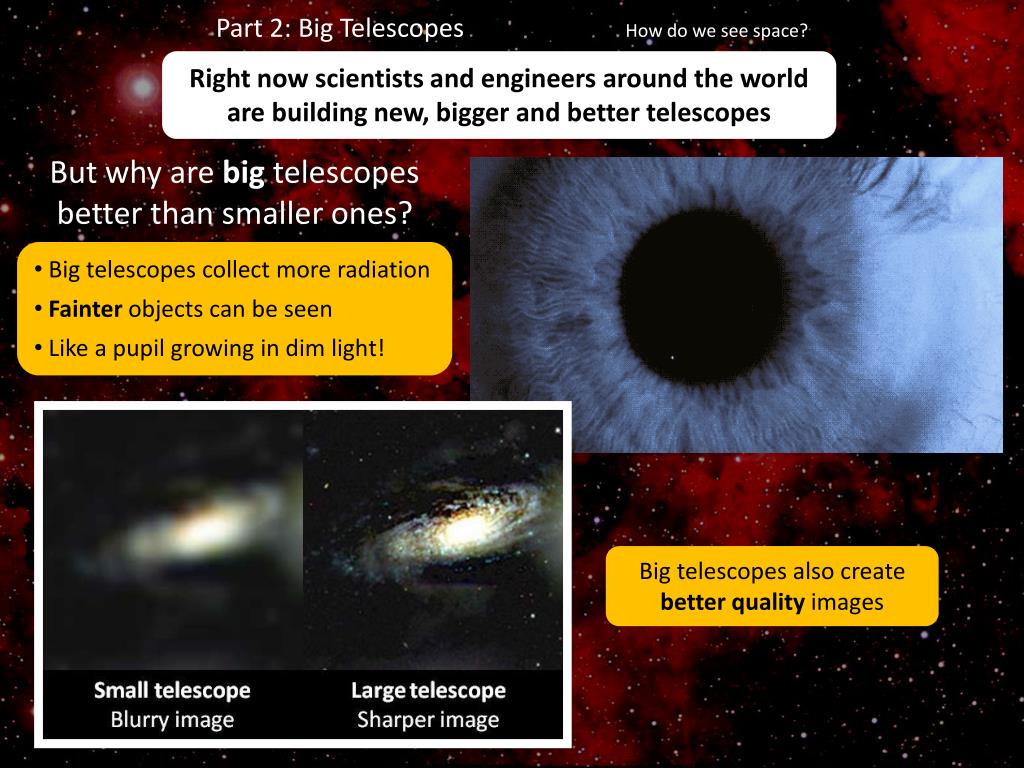 Part 2: Big Telescopes

How do we see space?

Right now scientists and engineers around the world are building new, bigger and better telescopes

But why are big telescopes better than smaller ones?

• Big telescopes collect more radiation
• Fainter objects can be seen
• Like a pupil growing in dim light!

Small telescope
Blurry image

Large telescope
Sharper image

Big telescopes also create better quality images